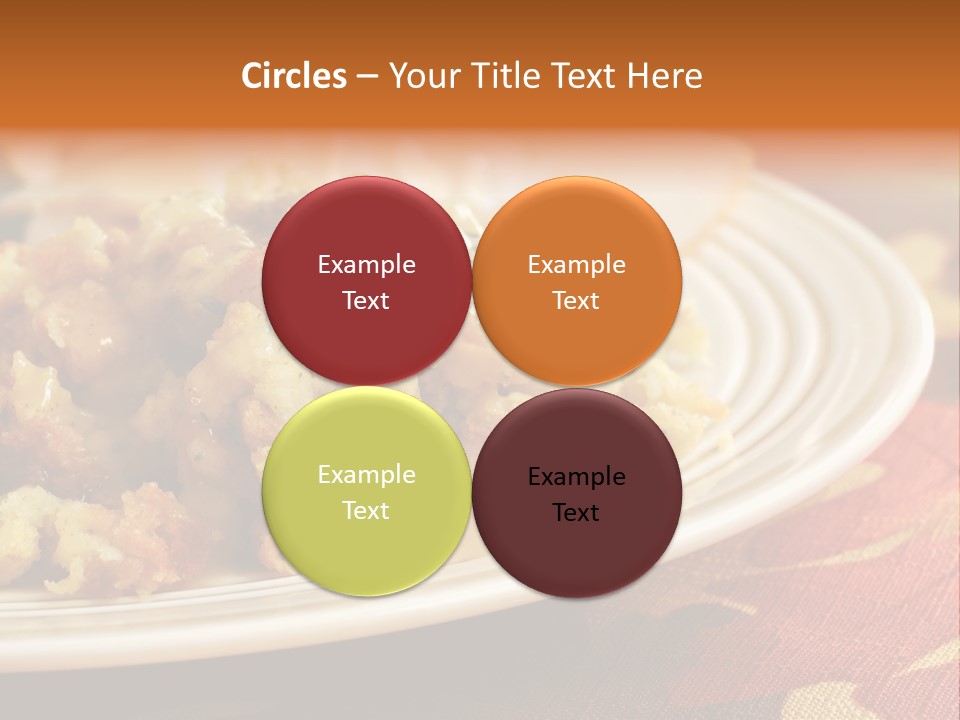 Circles – Your Title Text Here

Example Text

Example Text

Example Text

Example Text